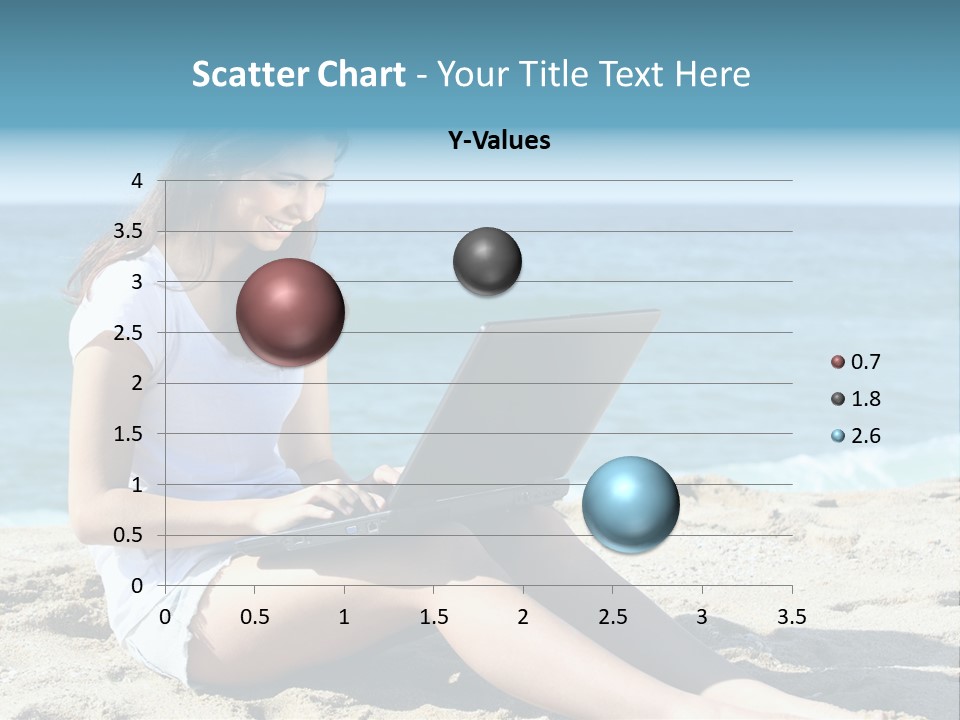 Scatter Chart - Your Title Text Here

Y-Values

4
3.5
3
2.5
2
1.5
1
0.5
0

0 0.5 1 1.5 2 2.5 3 3.5

0.7
1.8
2.6